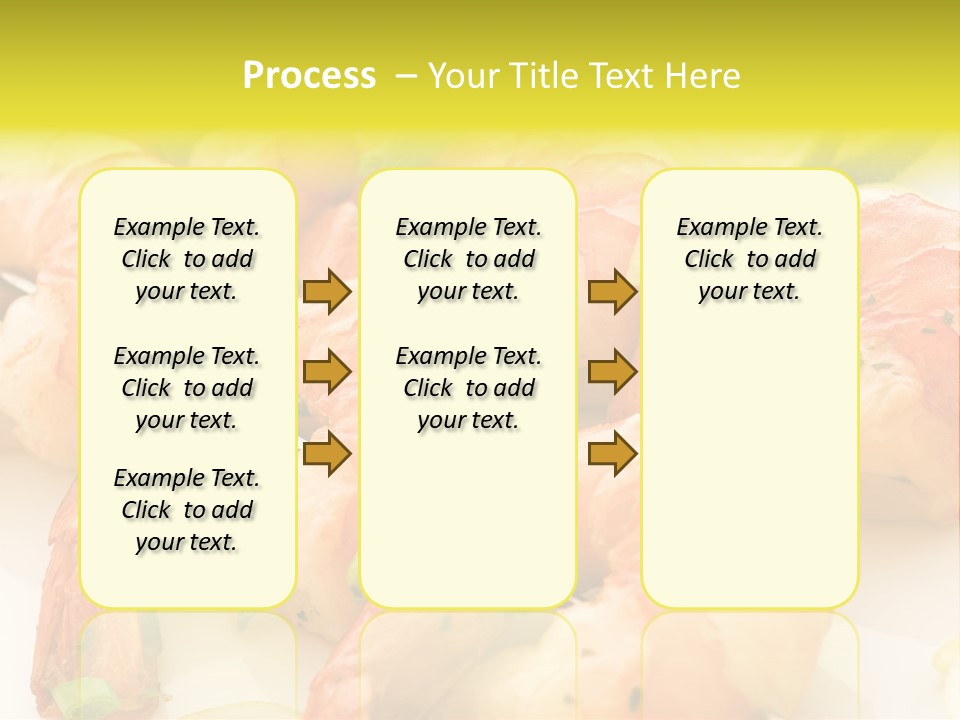 Process – Your Title Text Here

Example Text. Click to add your text.

Example Text. Click to add your text.

Example Text. Click to add your text.

Example Text. Click to add your text.

Example Text. Click to add your text.

Example Text. Click to add your text.